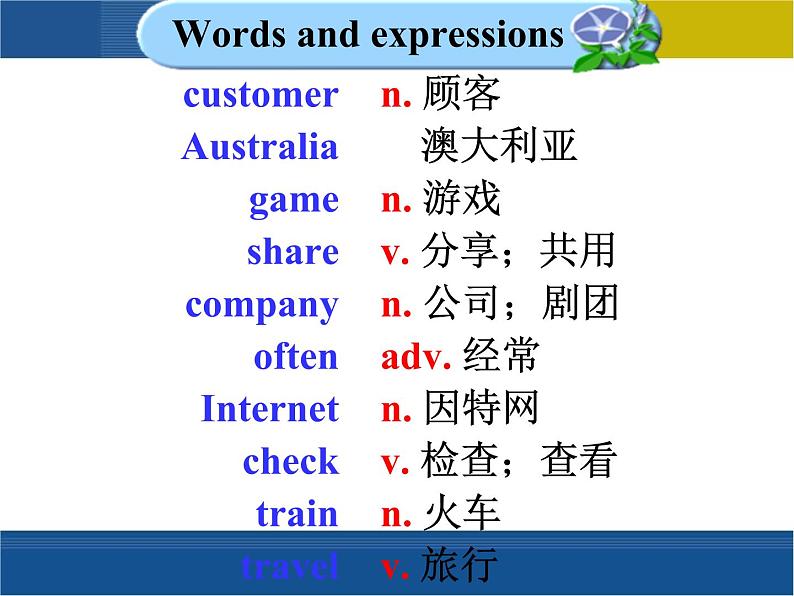 Words and expressions

customer n. 顾客
Australia 澳大利亚
game n. 游戏
share v. 分享；共用
company n. 公司；剧团
often adv. 经常
Internet n. 因特网
check v. 检查；查看
train n. 火车
travel v. 旅行